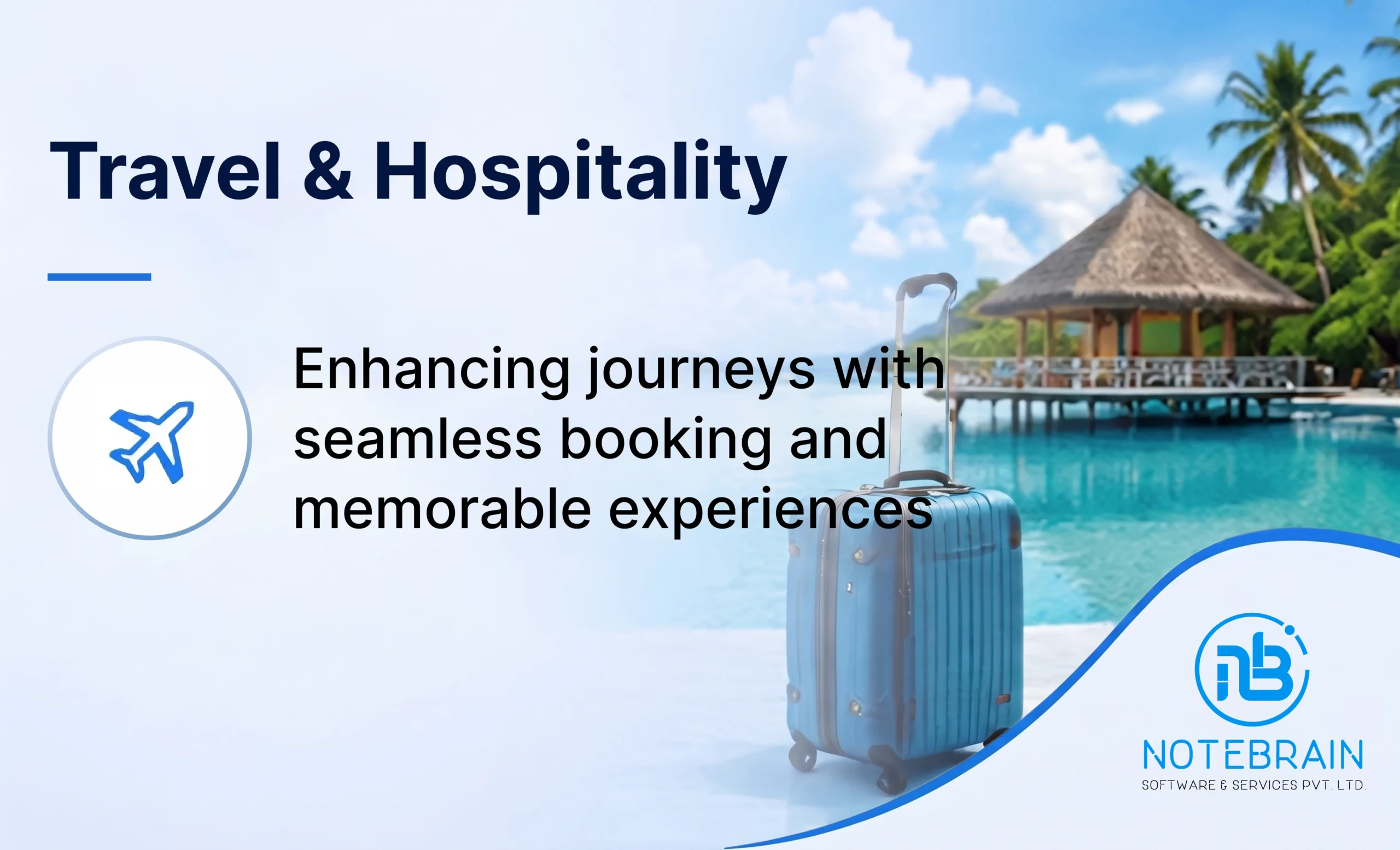 Travel & Hospitality

Enhancing journeys with seamless booking and memorable experiences

nb

NOTEBRAIN
SOFTWARE & SERVICES PVT. LTD.